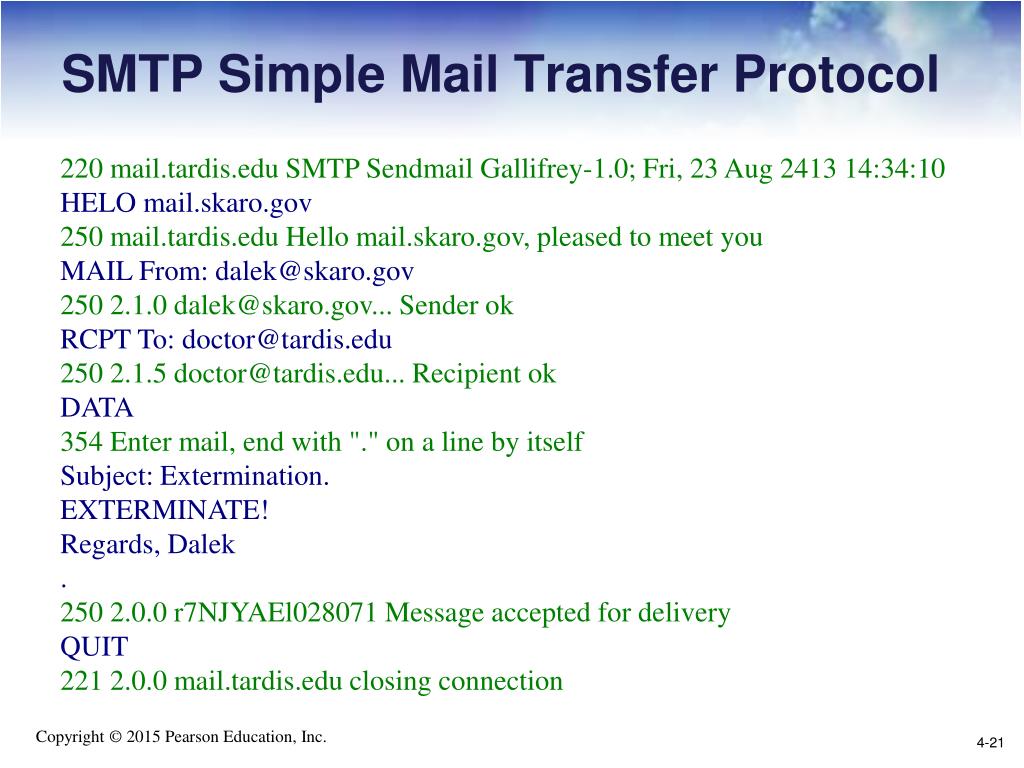 SMTP Simple Mail Transfer Protocol

220 mail.tardis.edu SMTP Sendmail Gallifrey-1.0; Fri, 23 Aug 2413 14:34:10
HELO mail.skaro.gov
250 mail.tardis.edu Hello mail.skaro.gov, pleased to meet you
MAIL From: dalek@skaro.gov
250 2.1.0 dalek@skaro.gov... Sender ok
RCPT To: doctor@tardis.edu
250 2.1.5 doctor@tardis.edu... Recipient ok
DATA
354 Enter mail, end with "." on a line by itself
Subject: Extermination.
EXTERMINATE!
Regards, Dalek
.
250 2.0.0 r7NJYAEl028071 Message accepted for delivery
QUIT
221 2.0.0 mail.tardis.edu closing connection

Copyright © 2015 Pearson Education, Inc.

4-21